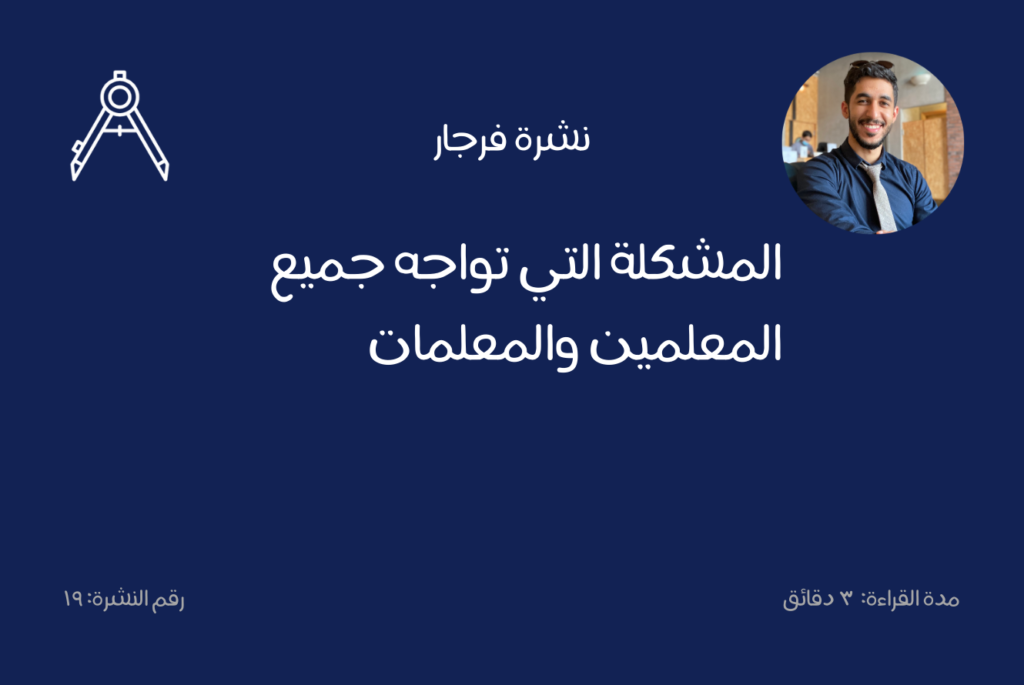 نشرة فرجار

المشكلة التي تواجه جميع المعلمين والمعلمات

مدة القراءة: ٣ دقائق

رقم النشرة: ١٩